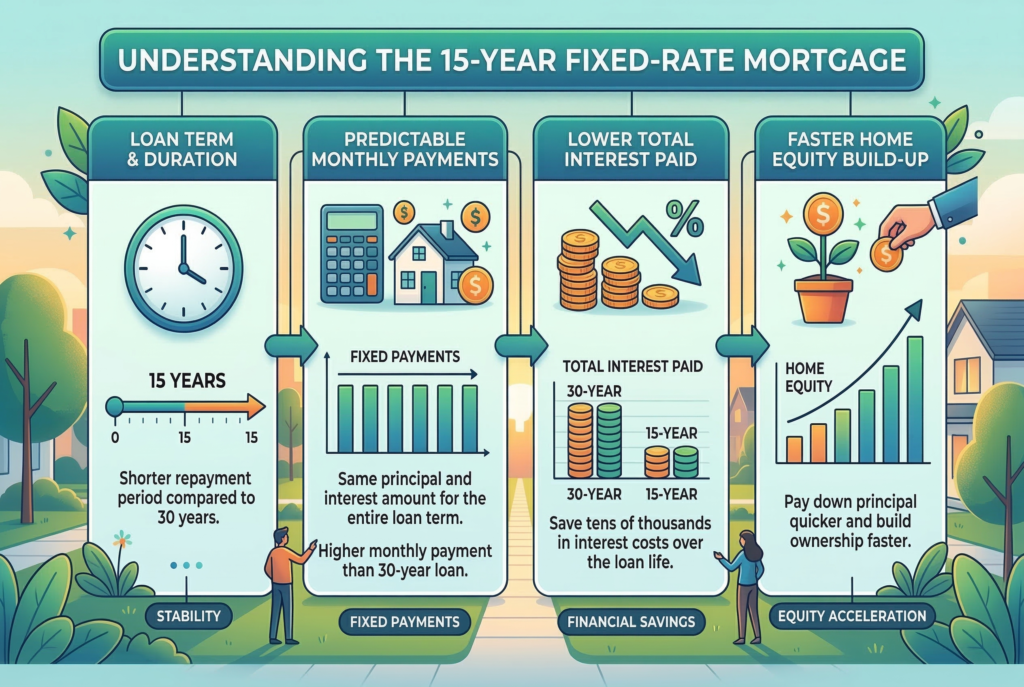 UNDERSTANDING THE 15-YEAR FIXED-RATE MORTGAGE

LOAN TERM & DURATION

15 YEARS

0 15 15

Shorter repayment period compared to 30 years.

STABILITY

PREDICTABLE MONTHLY PAYMENTS

$ $ $

FIXED PAYMENTS

Same principal and interest amount for the entire loan term.

Higher monthly payment than 30-year loan.

FIXED PAYMENTS

LOWER TOTAL INTEREST PAID

%

TOTAL INTEREST PAID

30-YEAR

15-YEAR

30-YEAR 15-YEAR

Save tens of thousands in interest costs over the loan life.

FINANCIAL SAVINGS

FASTER HOME EQUITY BUILD-UP

$ $

HOME EQUITY

Pay down principal quicker and build ownership faster.

EQUITY ACCELERATION